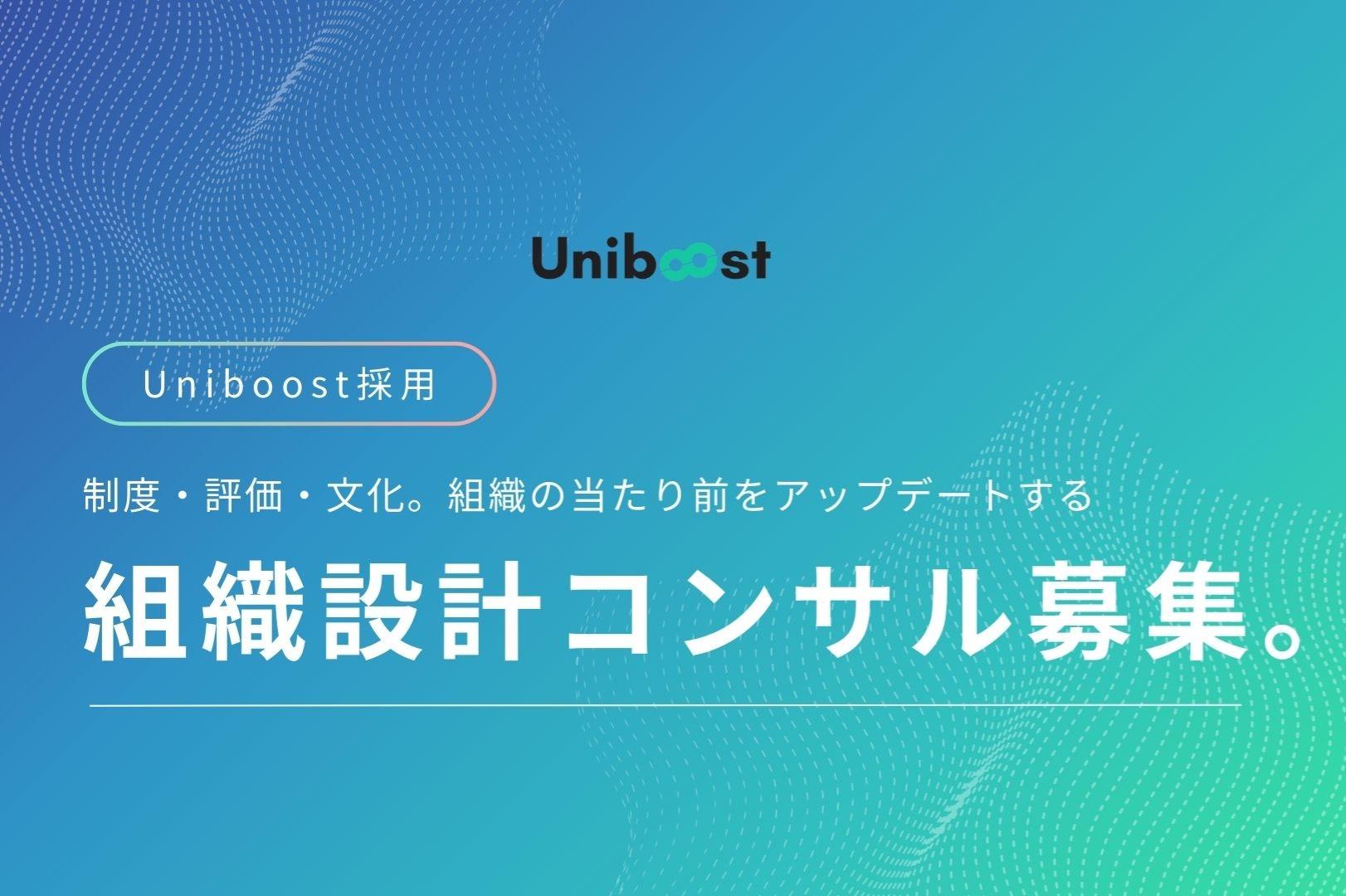 Uniboost

Uniboost採用

制度・評価・文化。組織の当たり前をアップデートする

組織設計コンサル募集。